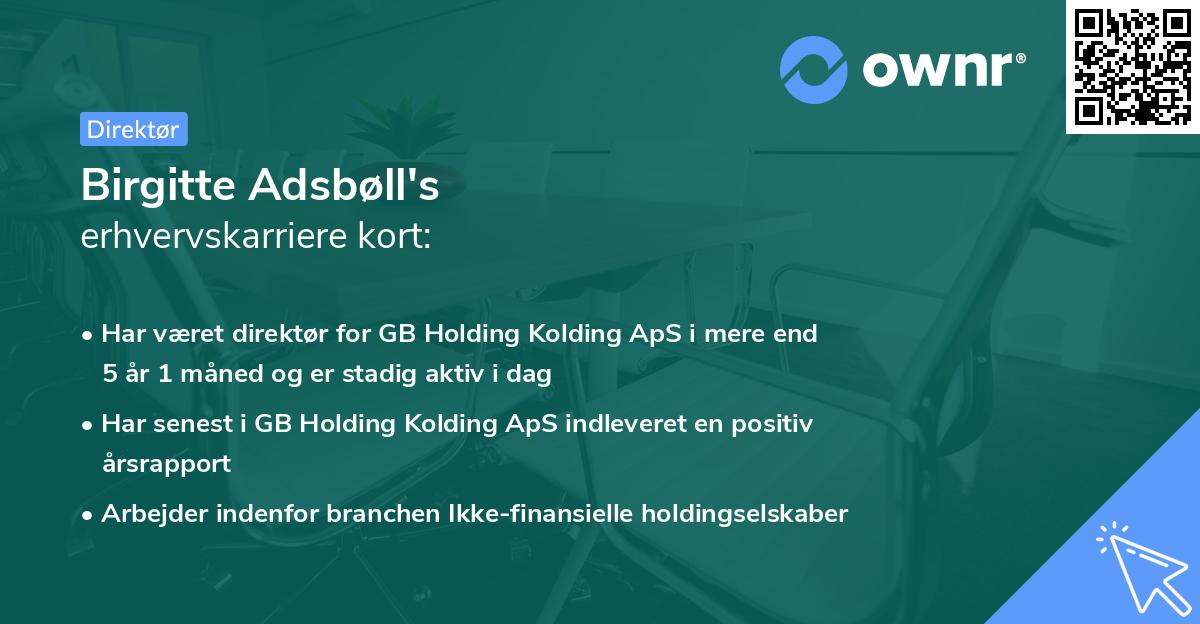 ownr®

Direktør

Birgitte Adsbøll's
erhvervskarriere kort:

• Har været direktør for GB Holding Kolding ApS i mere end 5 år 1 måned og er stadig aktiv i dag

• Har senest i GB Holding Kolding ApS indleveret en positiv årsrapport

• Arbejder indenfor branchen Ikke-finansielle holdingselskaber